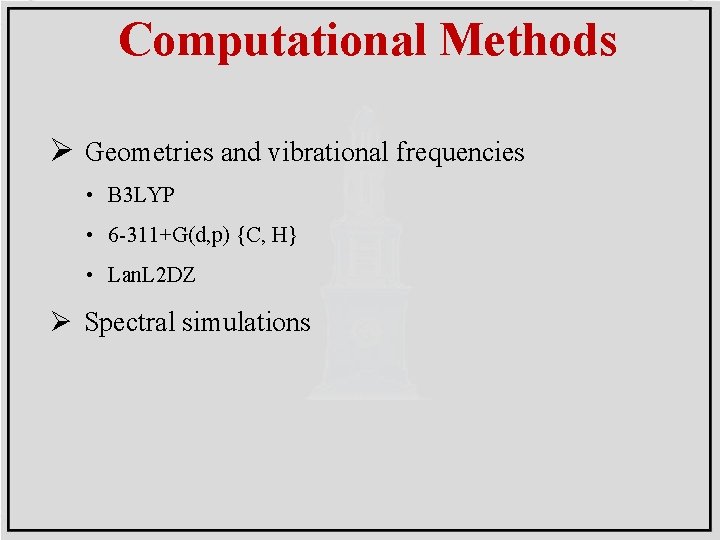 Computational Methods

➢ Geometries and vibrational frequencies

• B3LYP

• 6-311+G(d,p) {C, H}

• LanL2DZ

➢ Spectral simulations